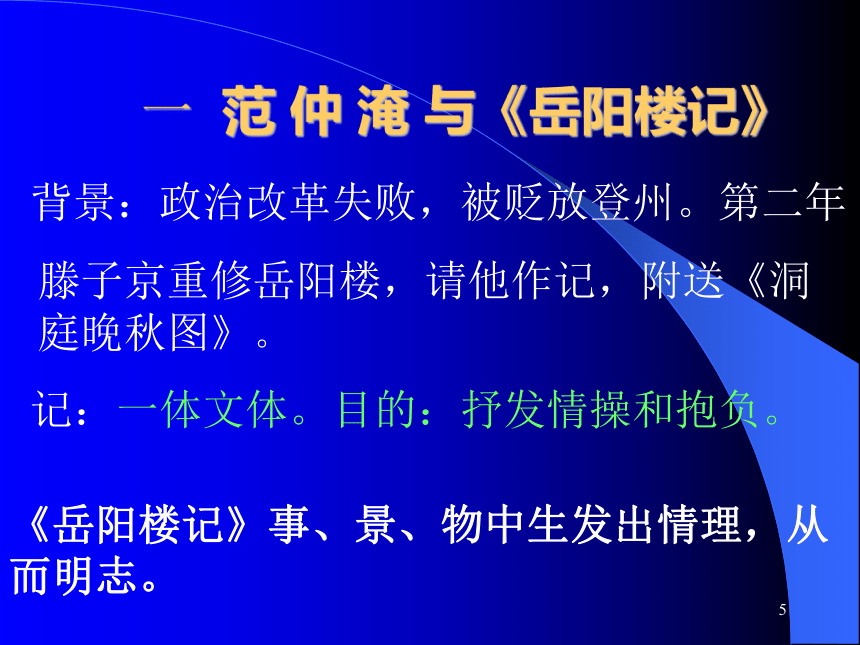 一 范仲淹与《岳阳楼记》

背景：政治改革失败，被贬放登州。第二年

滕子京重修岳阳楼，请他作记，附送《洞庭晚秋图》。

记：一体文体。目的：抒发情操和抱负。

《岳阳楼记》事、景、物中生发出情理，从而明志。

5